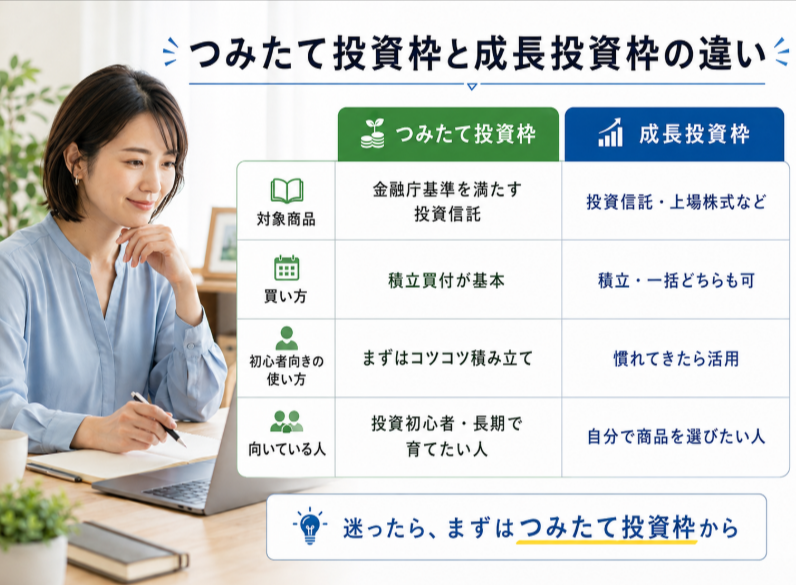 つみたて投資枠と成長投資枠の違い

| | つみたて投資枠 | 成長投資枠 |
|---|---|---|
| 対象商品 | 金融庁基準を満たす投資信託 | 投資信託・上場株式など |
| 買い方 | 積立買付が基本 | 積立・一括どちらも可 |
| 初心者向きの使い方 | まずはコツコツ積み立て | 慣れてきたら活用 |
| 向いている人 | 投資初心者・長期で育てたい人 | 自分で商品を選びたい人 |

迷ったら、まずはつみたて投資枠から